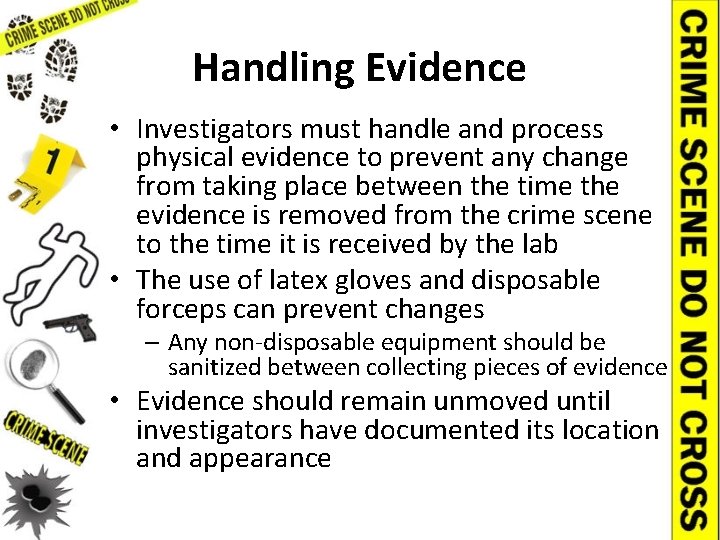 CRIME SCENE DO NOT CROSS

1

CRIME SCENE

Handling Evidence

• Investigators must handle and process physical evidence to prevent any change from taking place between the time the evidence is removed from the crime scene to the time it is received by the lab
• The use of latex gloves and disposable forceps can prevent changes
– Any non-disposable equipment should be sanitized between collecting pieces of evidence
• Evidence should remain unmoved until investigators have documented its location and appearance

CRIME SCENE DO NOT CROSS